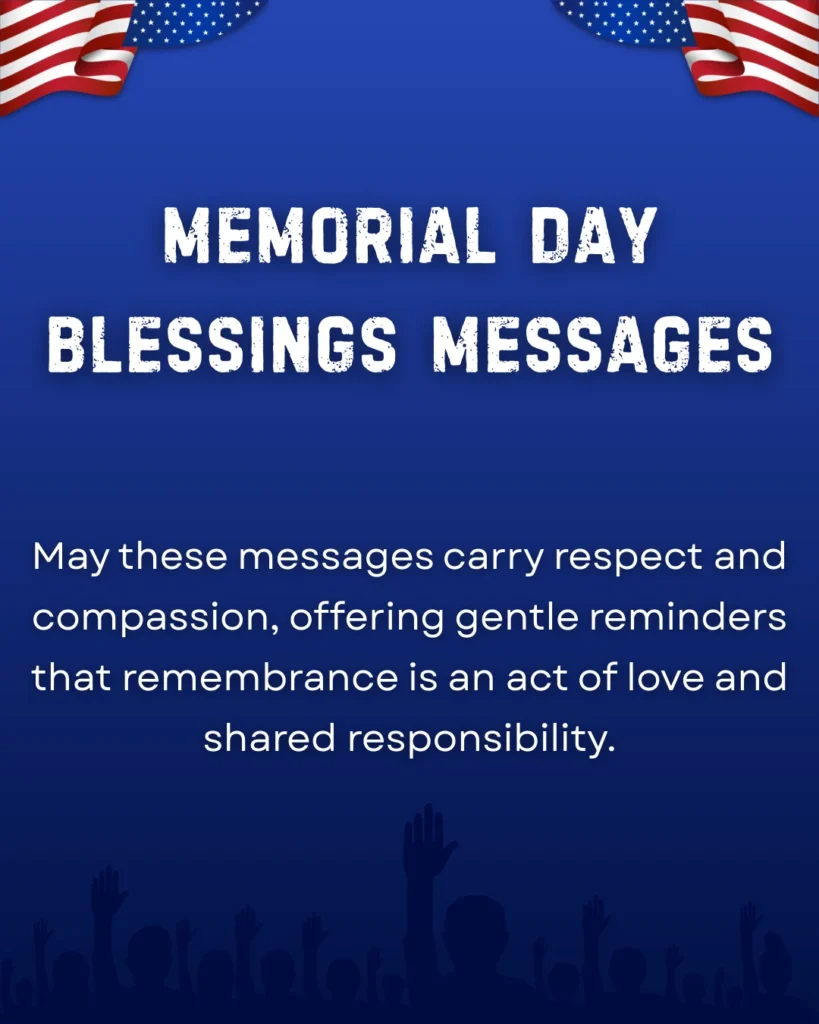 MEMORIAL DAY BLESSINGS MESSAGES

May these messages carry respect and compassion, offering gentle reminders that remembrance is an act of love and shared responsibility.